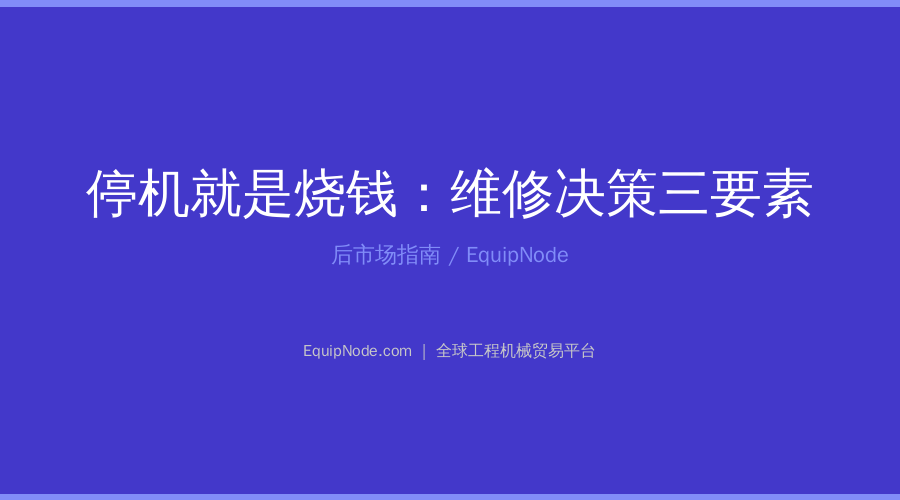 停机就是烧钱：维修决策三要素

后市场指南 / EquipNode

EquipNode.com | 全球工程机械贸易平台